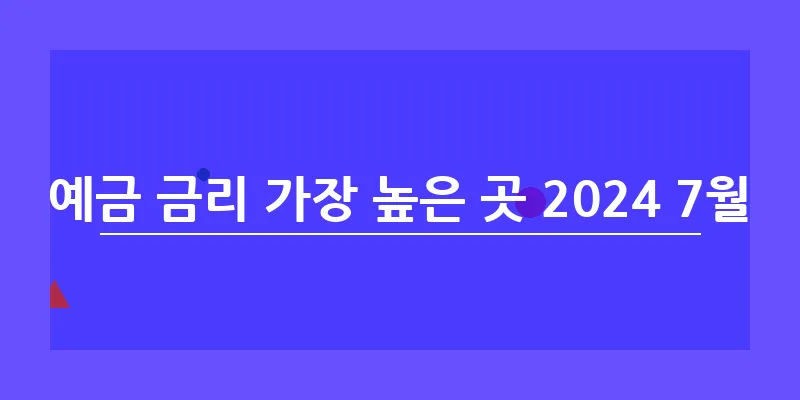 예금 금리 가장 높은 곳 2024 7월